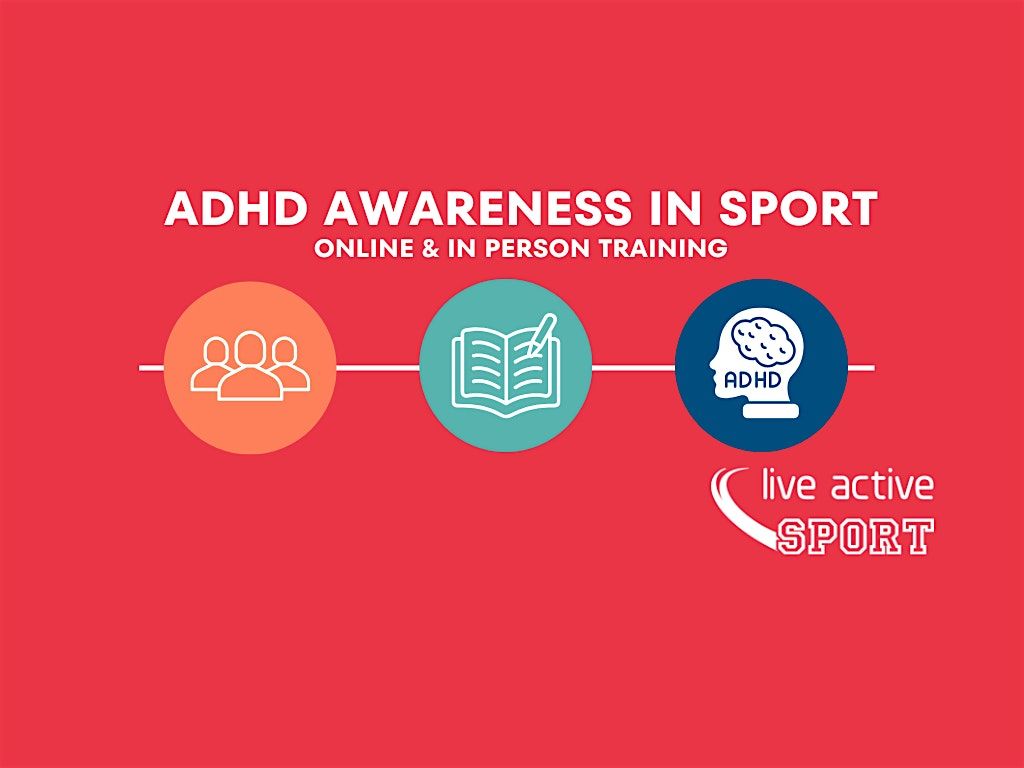 ADHD AWARENESS IN SPORT
ONLINE & IN PERSON TRAINING

ADHD

live active
SPORT